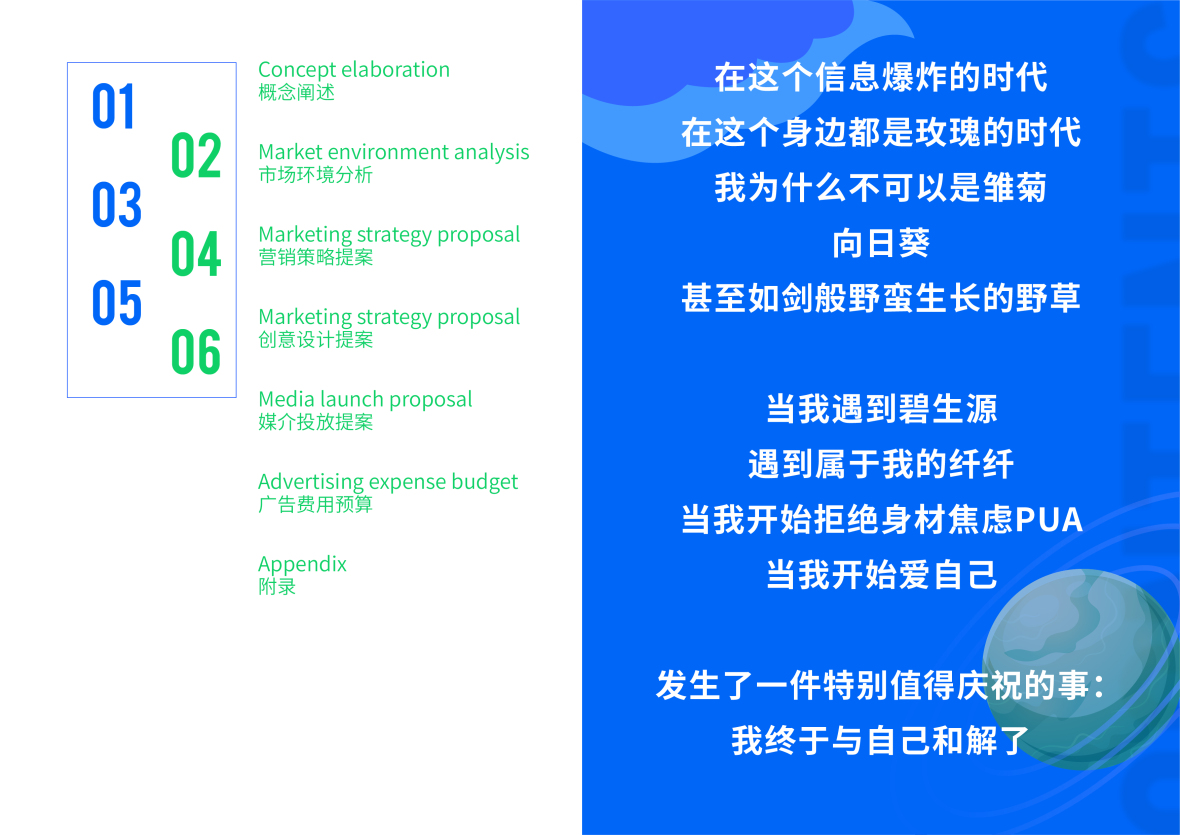 01
02
03
04
05
06

Concept elaboration
概念阐述

Market environment analysis
市场环境分析

Marketing strategy proposal
营销策略提案

Marketing strategy proposal
创意设计提案

Media launch proposal
媒介投放提案

Advertising expense budget
广告费用预算

Appendix
附录

在这个信息爆炸的时代
在这个身边都是玫瑰的时代
我为什么不可以是雏菊
向日葵
甚至如剑般野蛮生长的野草

当我遇到碧生源
遇到属于我的纤纤
当我开始拒绝身材焦虑PUA
当我开始爱自己

发生了一件特别值得庆祝的事：
我终于与自己和解了